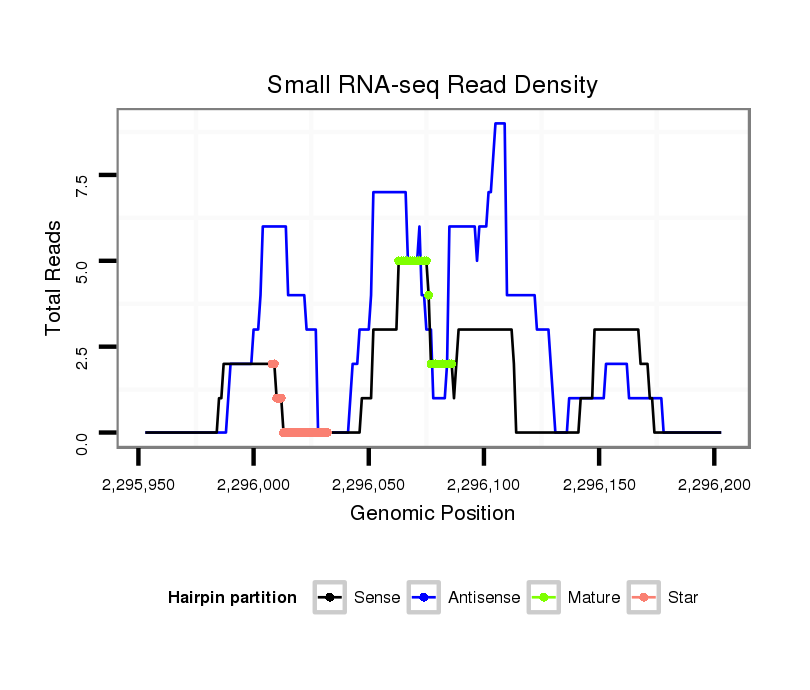 Small RNA-seq Read Density

Total Reads

7.5
5.0
2.5
0.0

2,295,950
2,296,000
2,296,050
2,296,100
2,296,150
2,296,200

Genomic Position

Hairpin partition
Sense
Antisense
Mature
Star